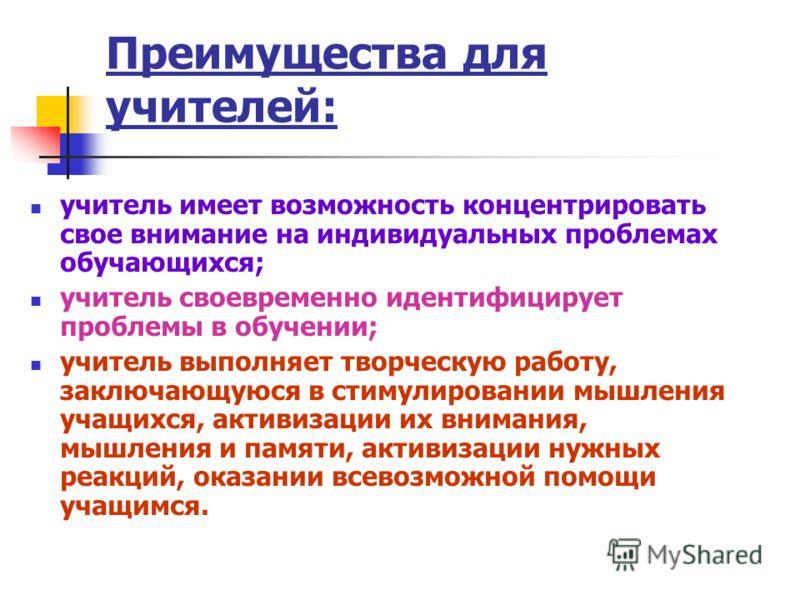 Преимущества для учителей:

учитель имеет возможность концентрировать свое внимание на индивидуальных проблемах обучающихся;

учитель своевременно идентифицирует проблемы в обучении;

учитель выполняет творческую работу, заключающуюся в стимулировании мышления учащихся, активизации их внимания, мышления и памяти, активизации нужных реакций, оказании всевозможной помощи учащимся.

MyShared